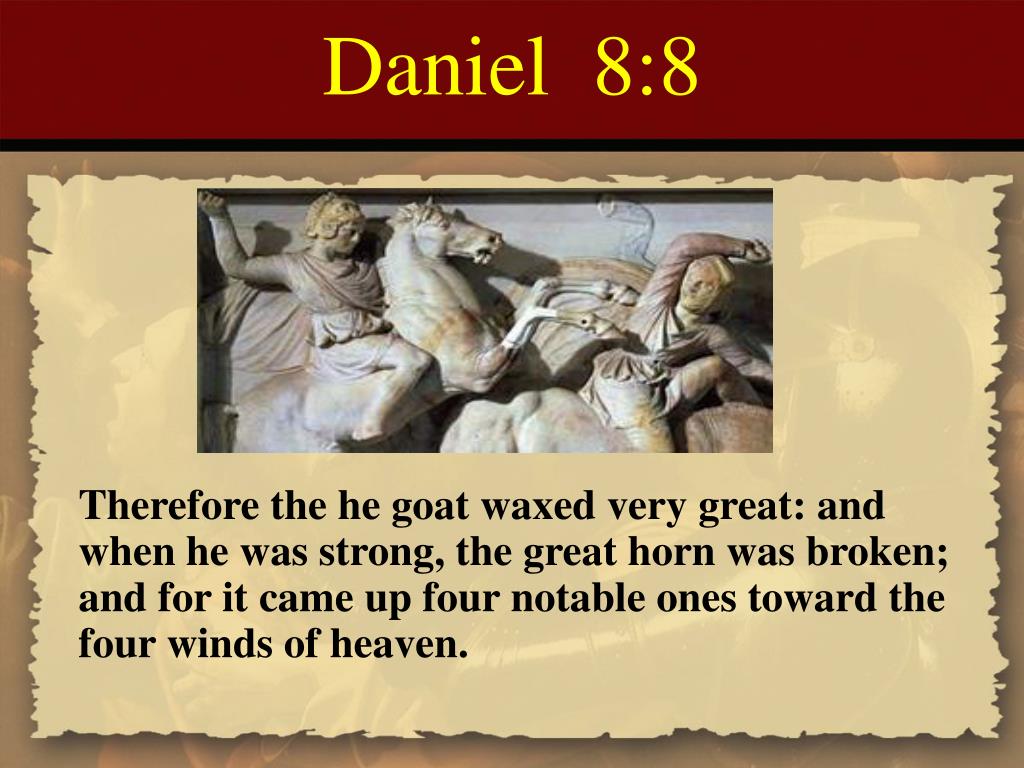 Daniel 8:8

Therefore the he goat waxed very great: and when he was strong, the great horn was broken; and for it came up four notable ones toward the four winds of heaven.